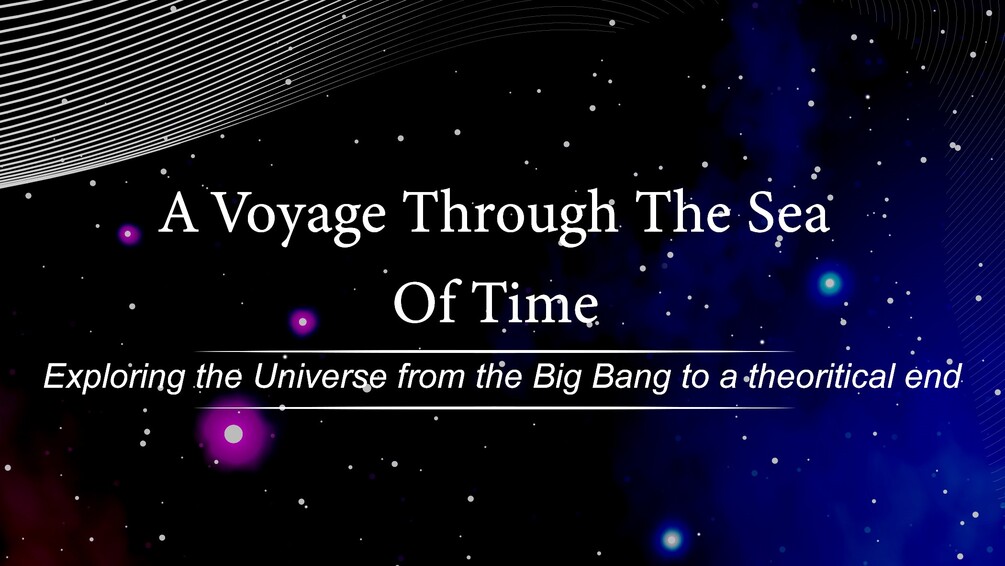 A Voyage Through The Sea Of Time

Exploring the Universe from the Big Bang to a theoritical end